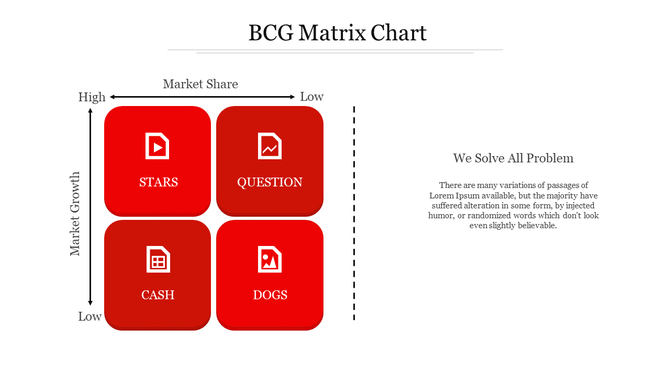 BCG Matrix Chart

Market Share

High

Low

Market Growth

Low

STARS

QUESTION

CASH

DOGS

We Solve All Problem

There are many variations of passages of Lorem Ipsum available, but the majority have suffered alteration in some form, by injected humor, or randomized words which don't look even slightly believable.